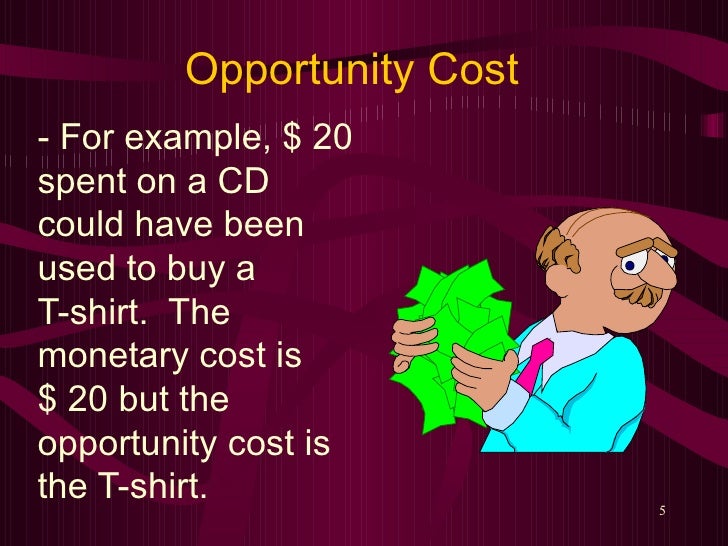 Opportunity Cost

- For example, \$ 20 spent on a CD could have been used to buy a T-shirt.  The monetary cost is \$ 20 but the opportunity cost is the T-shirt.

5